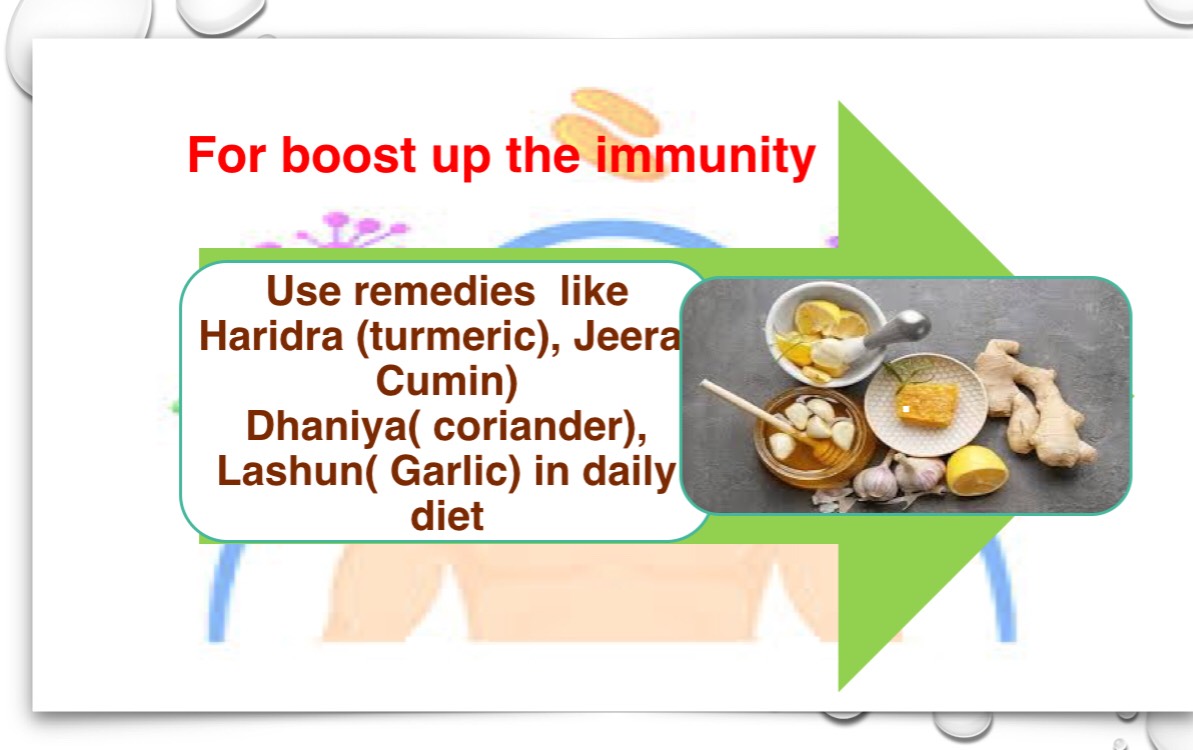 For boost up the immunity

Use remedies like Haridra (turmeric), Jeera Cumin) Dhaniya( coriander), Lashun( Garlic) in daily diet